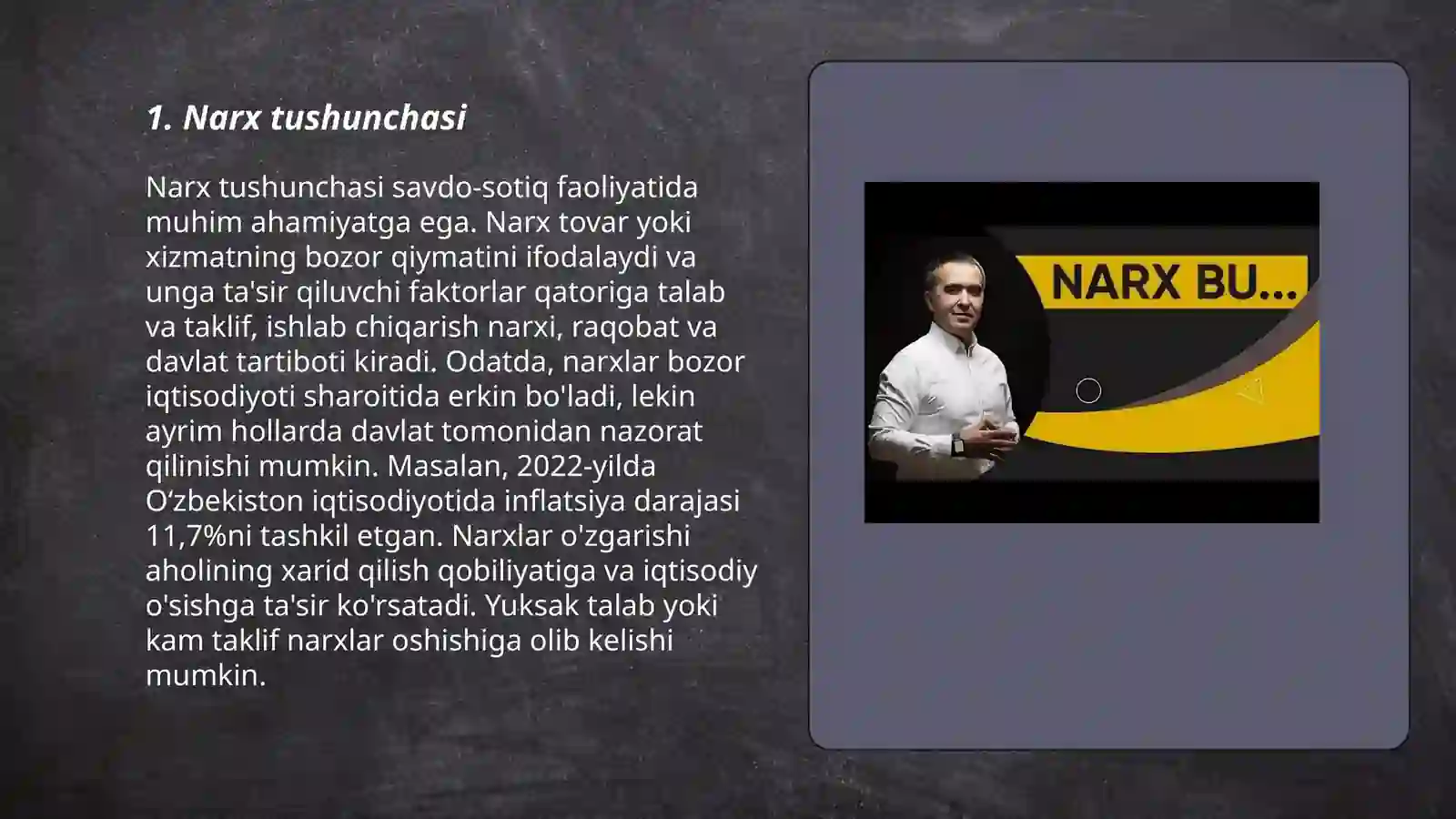 1. Narx tushunchasi

Narx tushunchasi savdo-sotiq faoliyatida muhim ahamiyatga ega. Narx tovar yoki xizmatning bozor qiymatini ifodalaydi va unga ta'sir qiluvchi faktorlar qatoriga talab va taklif, ishlab chiqarish narxi, raqobat va davlat tartiboti kiradi. Odatda, narxlar bozor iqtisodiyoti sharoitida erkin bo'ladi, lekin ayrim hollarda davlat tomonidan nazorat qilinishi mumkin. Masalan, 2022-yilda O‘zbekiston iqtisodiyotida inflatsiya darajasi 11,7%ni tashkil etgan. Narxlar o'zgarishi aholining xarid qilish qobiliyatiga va iqtisodiy o'sishga ta'sir ko'rsatadi. Yuksak talab yoki kam taklif narxlar oshishiga olib kelishi mumkin.

NARX BU...